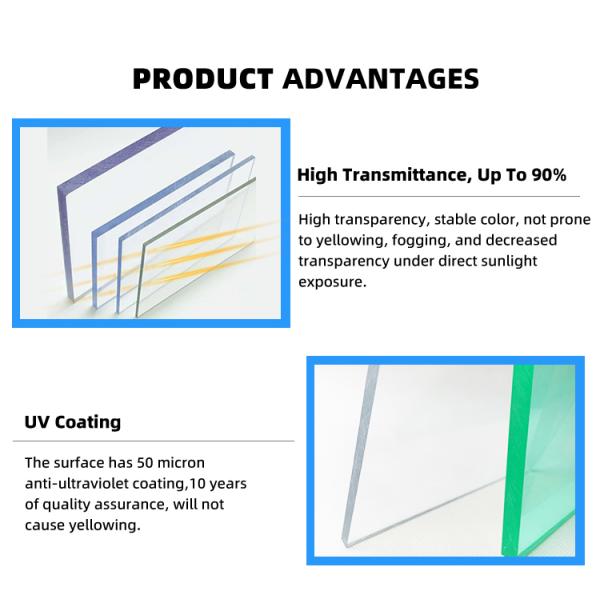 PRODUCT ADVANTAGES

High Transmittance, Up To 90%

High transparency, stable color, not prone to yellowing, fogging, and decreased transparency under direct sunlight exposure.

UV Coating

The surface has 50 micron anti-ultraviolet coating,10 years of quality assurance, will not cause yellowing.